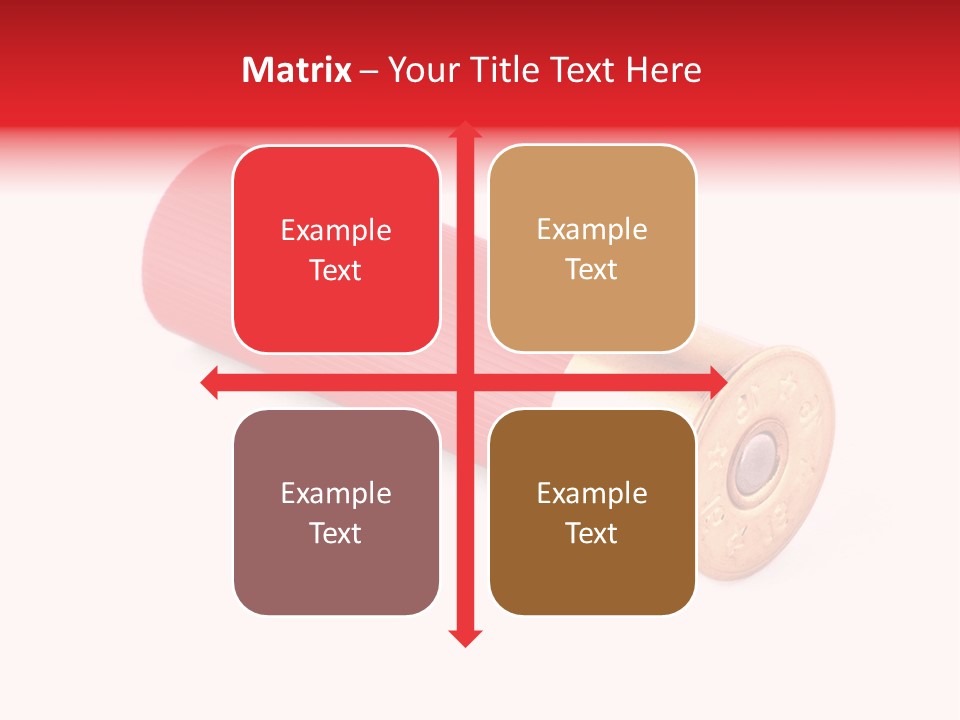 Matrix – Your Title Text Here

Example Text

Example Text

Example Text

Example Text